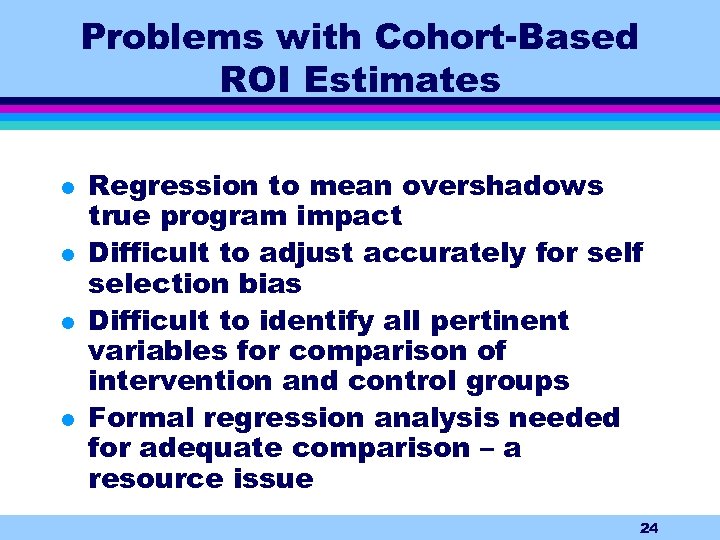 Problems with Cohort-Based ROI Estimates

- Regression to mean overshadows true program impact
- Difficult to adjust accurately for self selection bias
- Difficult to identify all pertinent variables for comparison of intervention and control groups
- Formal regression analysis needed for adequate comparison – a resource issue

24